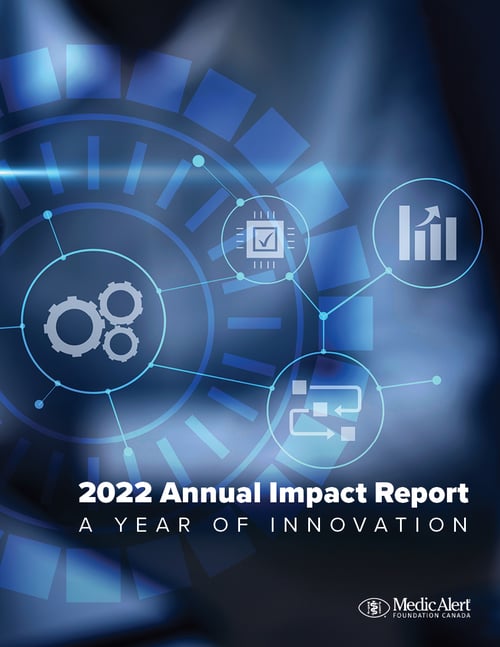 2022 Annual Impact Report
A YEAR OF INNOVATION

MedicAlert®
FOUNDATION CANADA